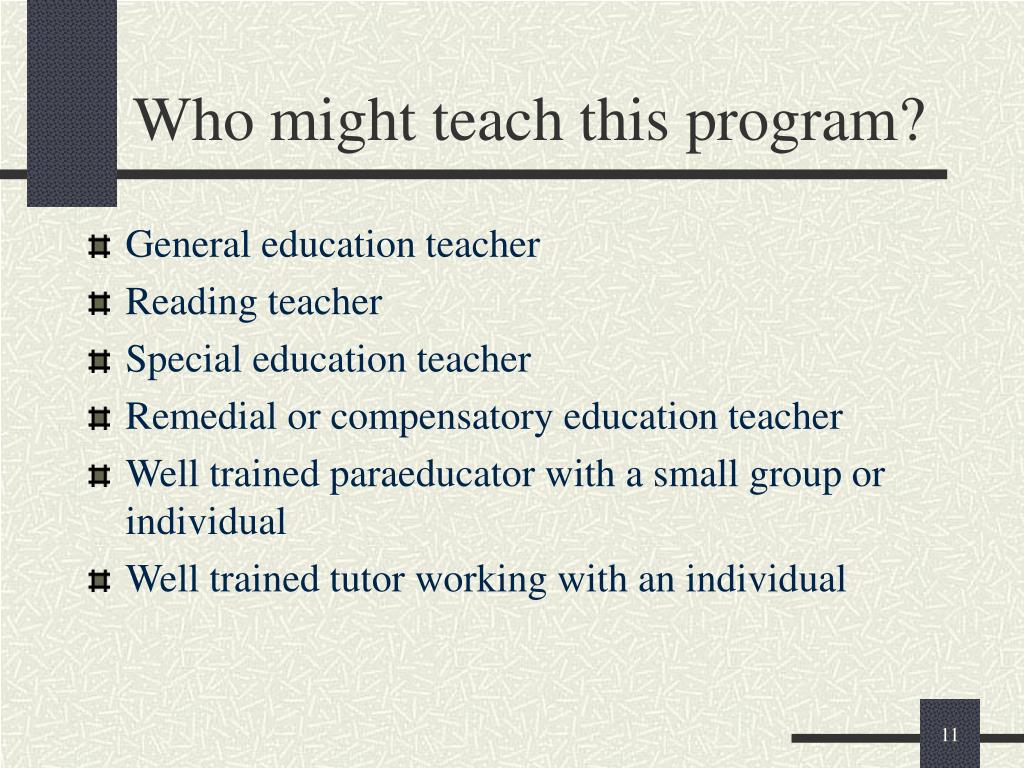 Who might teach this program?

General education teacher

Reading teacher

Special education teacher

Remedial or compensatory education teacher

Well trained paraeducator with a small group or individual

Well trained tutor working with an individual

11